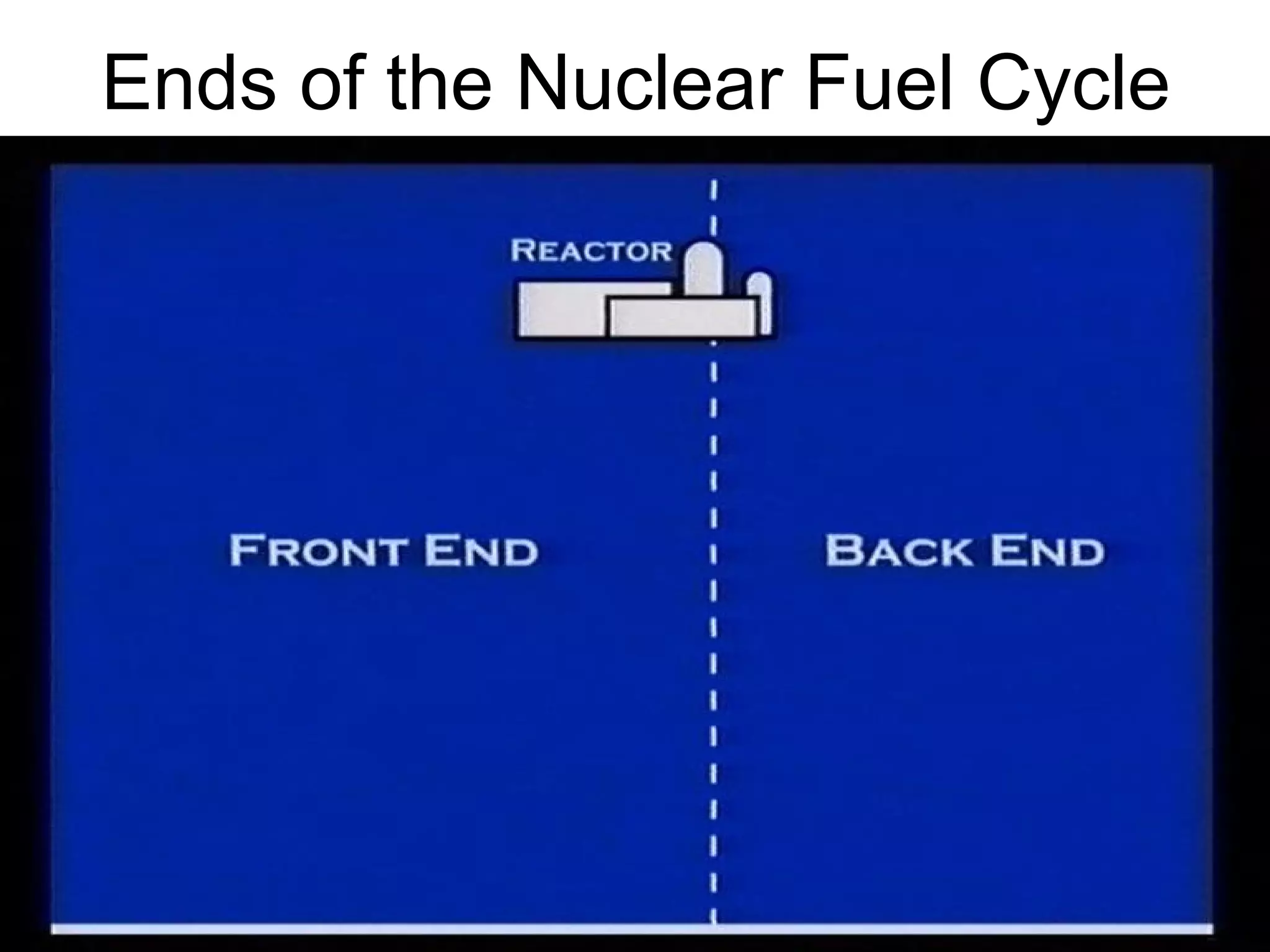 Ends of the Nuclear Fuel Cycle

REACTOR

FRONT END

BACK END